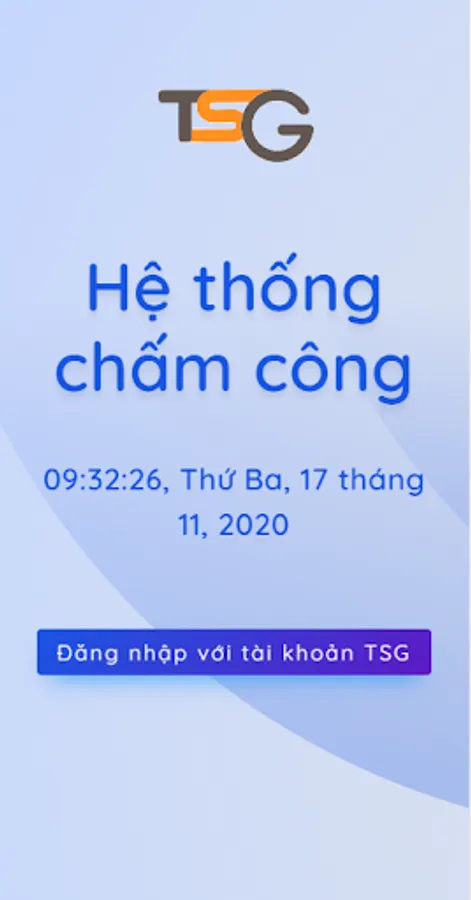 TSG

Hệ thống chấm công

09:32:26, Thứ Ba, 17 tháng 11, 2020

Đăng nhập với tài khoản TSG